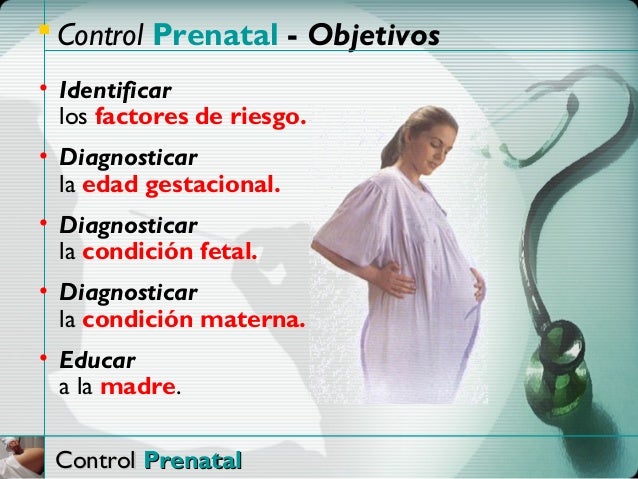 Control Prenatal - Objetivos

• Identificar los factores de riesgo.

• Diagnosticar la edad gestacional.

• Diagnosticar la condición fetal.

• Diagnosticar la condición materna.

• Educar a la madre.

Control Prenatal